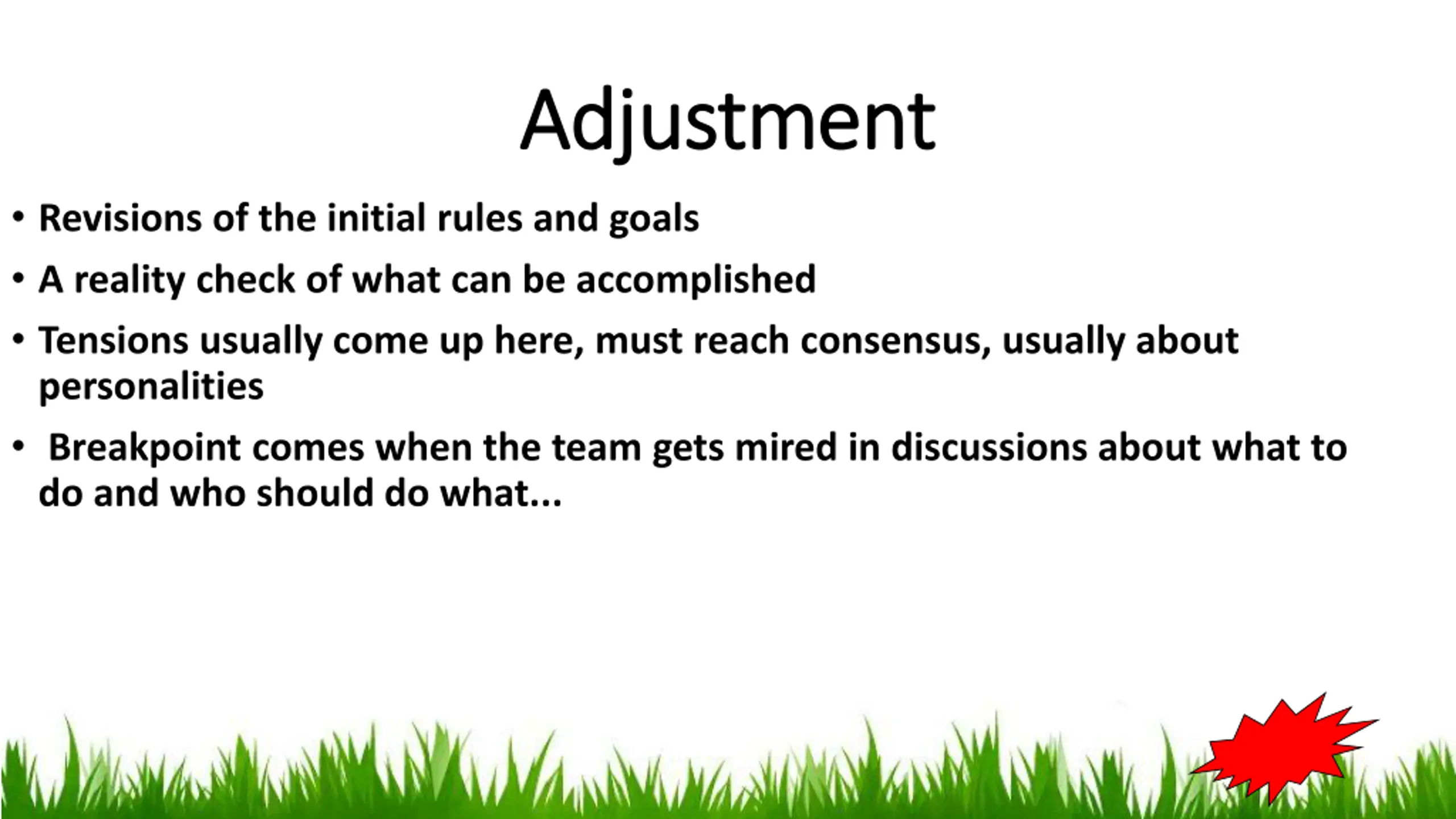 Adjustment

• Revisions of the initial rules and goals

• A reality check of what can be accomplished

• Tensions usually come up here, must reach consensus, usually about personalities

• Breakpoint comes when the team gets mired in discussions about what to do and who should do what...